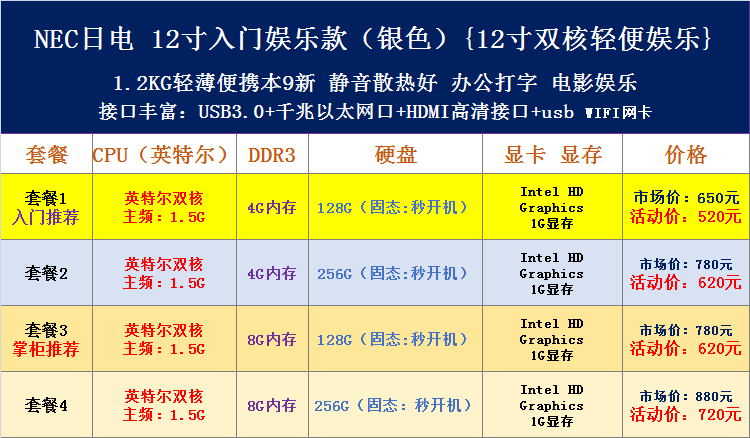 NEC日电 12寸入门娱乐款（银色）{12寸双核轻便娱乐}

1.2KG轻薄便携本9新 静音散热好 办公打字 电影娱乐

接口丰富：USB3.0+千兆以太网口+HDMI高清接口+usb WIFI网卡

| 套餐 | CPU（英特尔） | DDR3 | 硬盘 | 显卡 显存 | 价格 |
|---|---|---|---|---|---|
| 套餐1 入门推荐 | 英特尔双核 主频：1.5G | 4G内存 | 128G（固态:秒开机） | Intel HD Graphics 1G显存 | 市场价：650元 活动价：520元 |
| 套餐2 | 英特尔双核 主频：1.5G | 4G内存 | 256G（固态:秒开机） | Intel HD Graphics 1G显存 | 市场价：780元 活动价：620元 |
| 套餐3 掌柜推荐 | 英特尔双核 主频：1.5G | 8G内存 | 128G（固态:秒开机） | Intel HD Graphics 1G显存 | 市场价：780元 活动价：620元 |
| 套餐4 | 英特尔双核 主频：1.5G | 8G内存 | 256G（固态：秒开机） | Intel HD Graphics 1G显存 | 市场价：880元 活动价：720元 |